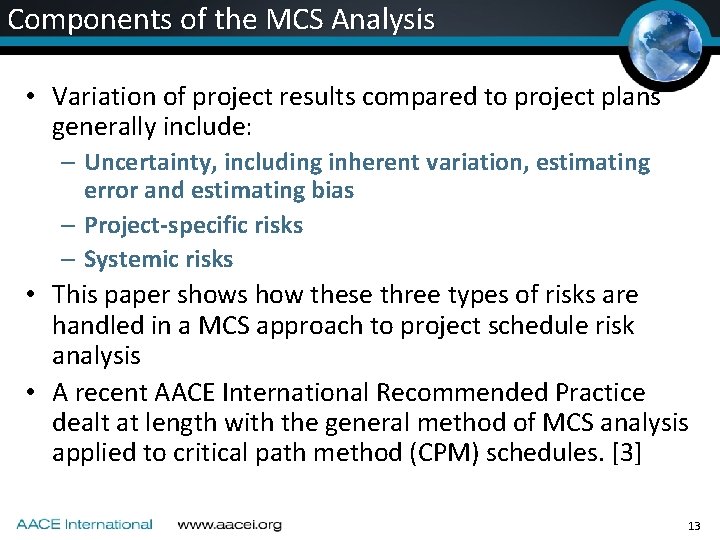 Components of the MCS Analysis

• Variation of project results compared to project plans generally include:
  – Uncertainty, including inherent variation, estimating error and estimating bias
  – Project-specific risks
  – Systemic risks
• This paper shows how these three types of risks are handled in a MCS approach to project schedule risk analysis
• A recent AACE International Recommended Practice dealt at length with the general method of MCS analysis applied to critical path method (CPM) schedules. [3]

AACE International www.aacei.org 13